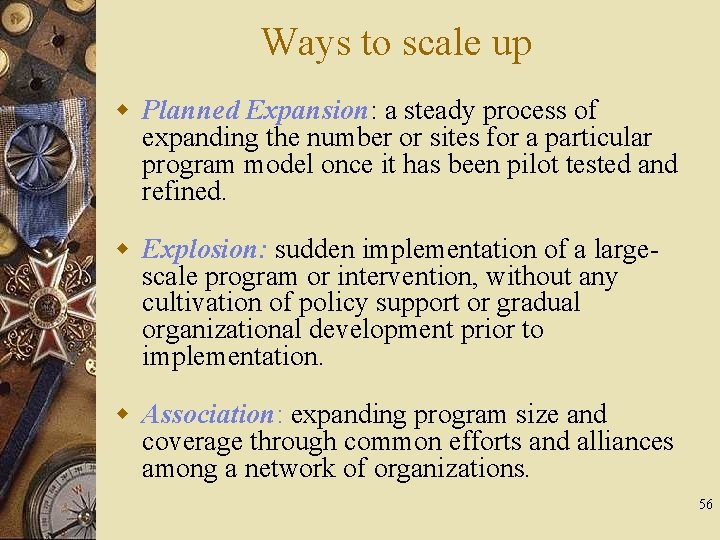 Ways to scale up

Planned Expansion: a steady process of expanding the number or sites for a particular program model once it has been pilot tested and refined.

Explosion: sudden implementation of a large-scale program or intervention, without any cultivation of policy support or gradual organizational development prior to implementation.

Association: expanding program size and coverage through common efforts and alliances among a network of organizations.

56